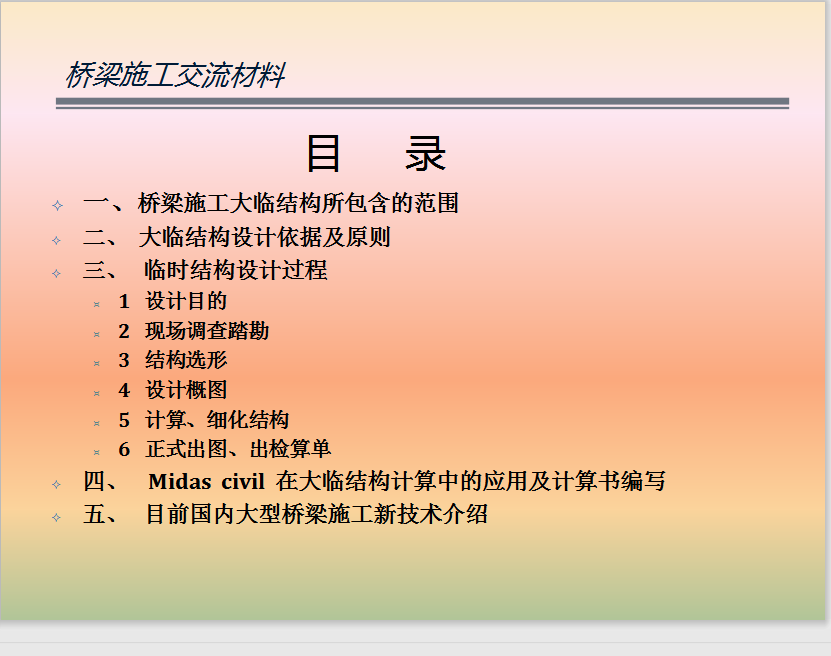 桥梁施工交流材料

目　录

一、桥梁施工大临结构所包含的范围

二、 大临结构设计依据及原则

三、 临时结构设计过程

1 设计目的

2 现场调查踏勘

3 结构选形

4 设计概图

5 计算、细化结构

6 正式出图、出检算单

四、 Midas civil 在大临结构计算中的应用及计算书编写

五、 目前国内大型桥梁施工新技术介绍